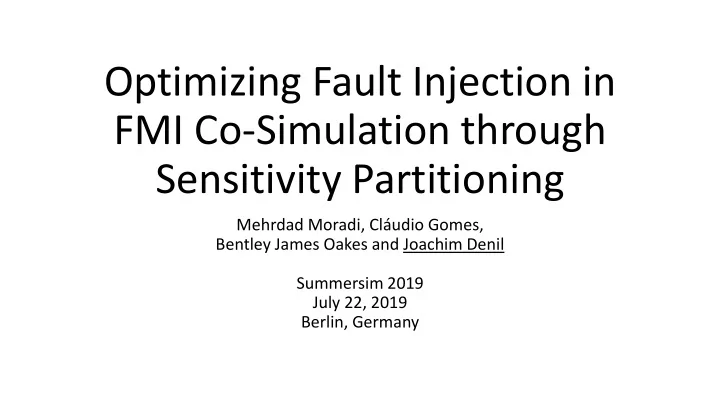 Optimizing Fault Injection in FMI Co-Simulation through Sensitivity Partitioning

Mehrdad Moradi, Cláudio Gomes, Bentley James Oakes and Joachim Denil

Summersim 2019
July 22, 2019
Berlin, Germany